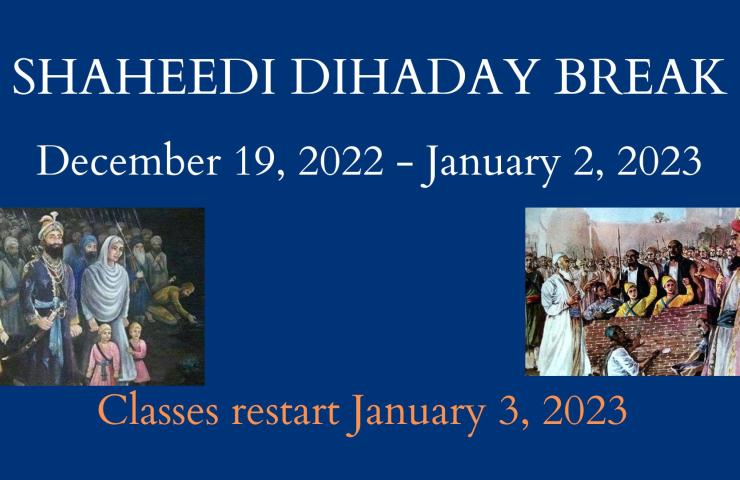 SHAHEEDI DIHADAY BREAK

December 19, 2022 - January 2, 2023

Classes restart January 3, 2023